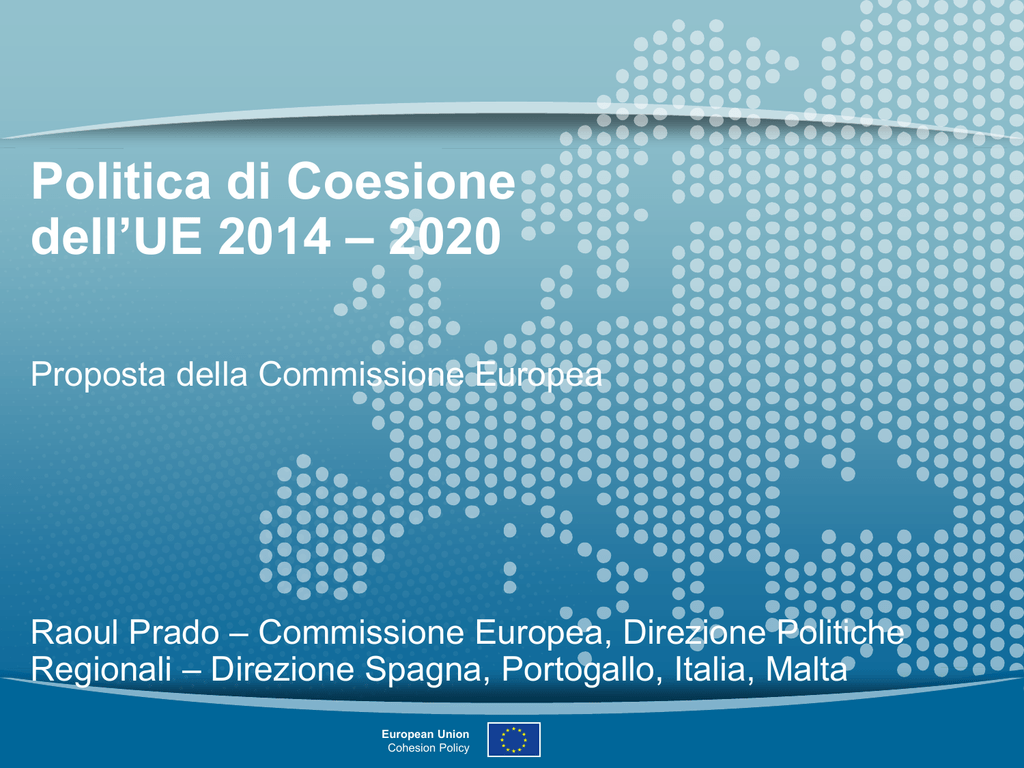 Politica di Coesione dell’UE 2014 – 2020

Proposta della Commissione Europea

Raoul Prado – Commissione Europea, Direzione Politiche Regionali – Direzione Spagna, Portogallo, Italia, Malta

European Union
Cohesion Policy